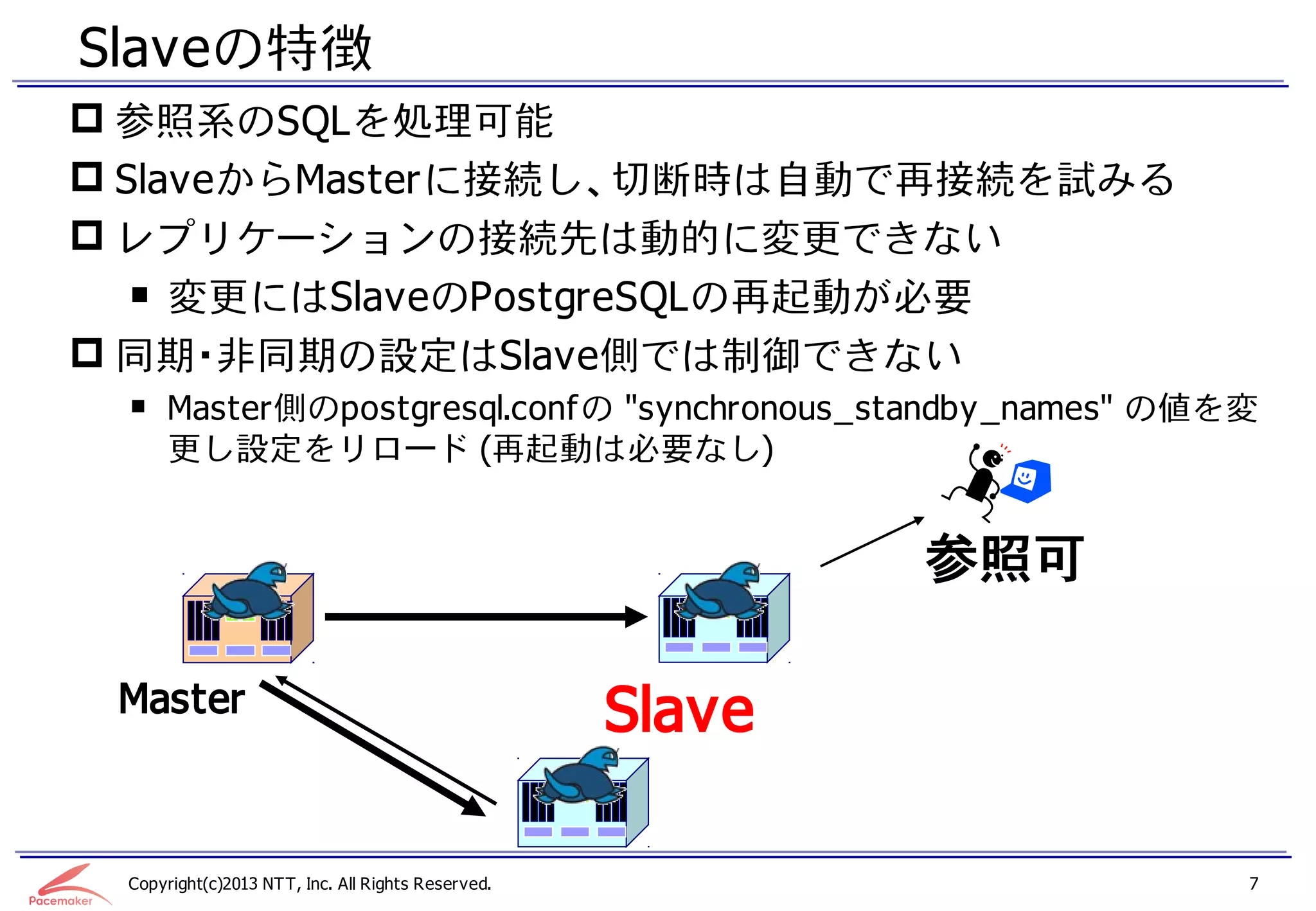 Slaveの特徴

□ 参照系のSQLを処理可能

□ SlaveからMasterに接続し、切断時は自動で再接続を試みる

□ レプリケーションの接続先は動的に変更できない

▪ 変更にはSlaveのPostgreSQLの再起動が必要

□ 同期・非同期の設定はSlave側では制御できない

▪ Master側のpostgresql.confの "synchronous_standby_names" の値を変更し設定をリロード (再起動は必要なし)

参照可

Master

Slave

Pacemaker

Copyright(c)2013 NTT, Inc. All Rights Reserved.

7